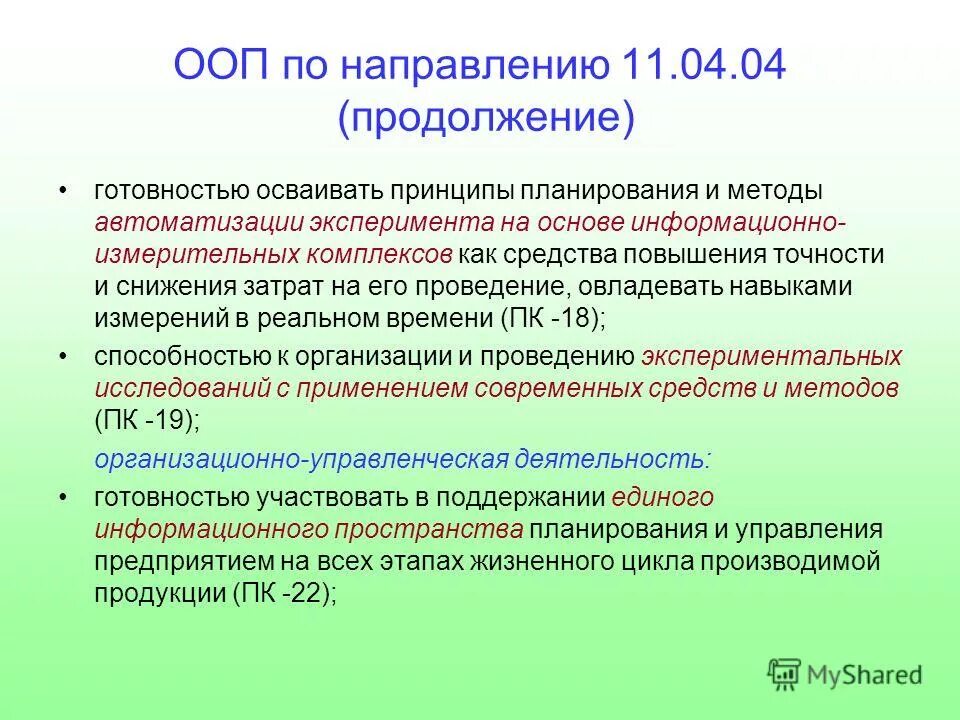 ООП по направлению 11.04.04 (продолжение)

• готовностью осваивать принципы планирования и методы автоматизации эксперимента на основе информационно-измерительных комплексов как средства повышения точности и снижения затрат на его проведение, овладевать навыками измерений в реальном времени (ПК -18);

• способностью к организации и проведению экспериментальных исследований с применением современных средств и методов (ПК -19);

организационно-управленческая деятельность:

• готовностью участвовать в поддержании единого информационного пространства планирования и управления предприятием на всех этапах жизненного цикла производимой продукции (ПК -22);

MyShared